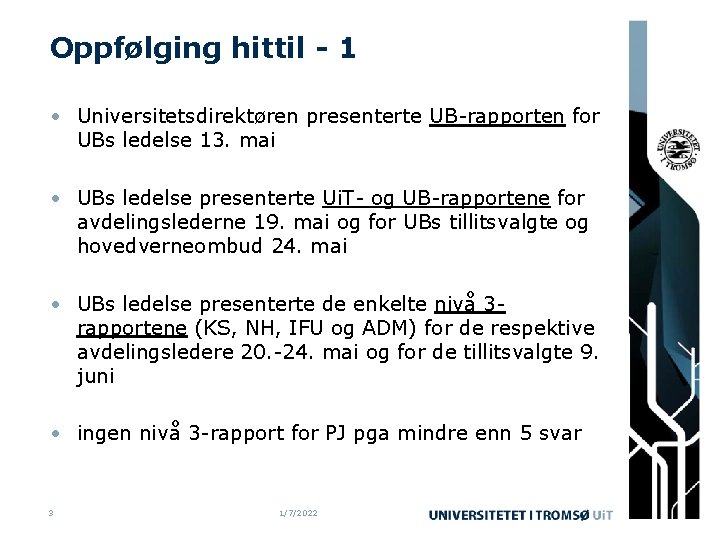 Oppfølging hittil - 1

• Universitetsdirektøren presenterte UB-rapporten for UBs ledelse 13. mai

• UBs ledelse presenterte UiT- og UB-rapportene for avdelingslederne 19. mai og for UBs tillitsvalgte og hovedverneombud 24. mai

• UBs ledelse presenterte de enkelte nivå 3-rapportene (KS, NH, IFU og ADM) for de respektive avdelingsledere 20.-24. mai og for de tillitsvalgte 9. juni

• ingen nivå 3-rapport for PJ pga mindre enn 5 svar

UNIVERSITETET I TROMSØ

3

1/7/2022

UNIVERSITETET I TROMSØ UiT